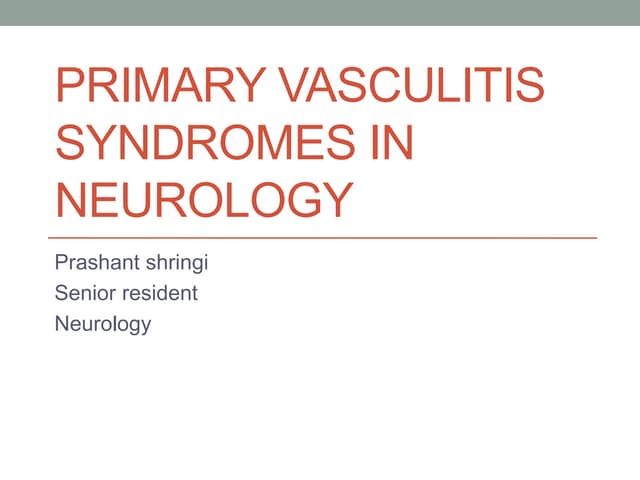 PRIMARY VASCULITIS SYNDROMES IN NEUROLOGY

Prashant shringi
Senior resident
Neurology